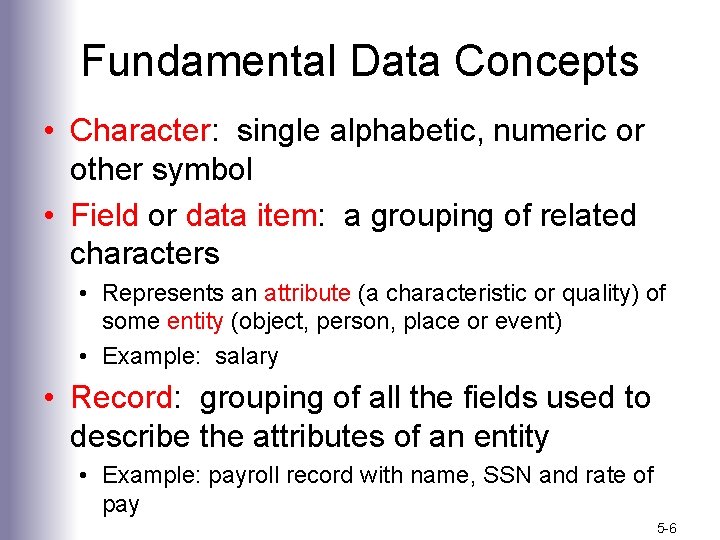 Fundamental Data Concepts

• Character: single alphabetic, numeric or other symbol

• Field or data item: a grouping of related characters

• Represents an attribute (a characteristic or quality) of some entity (object, person, place or event)

• Example: salary

• Record: grouping of all the fields used to describe the attributes of an entity

• Example: payroll record with name, SSN and rate of pay

5-6